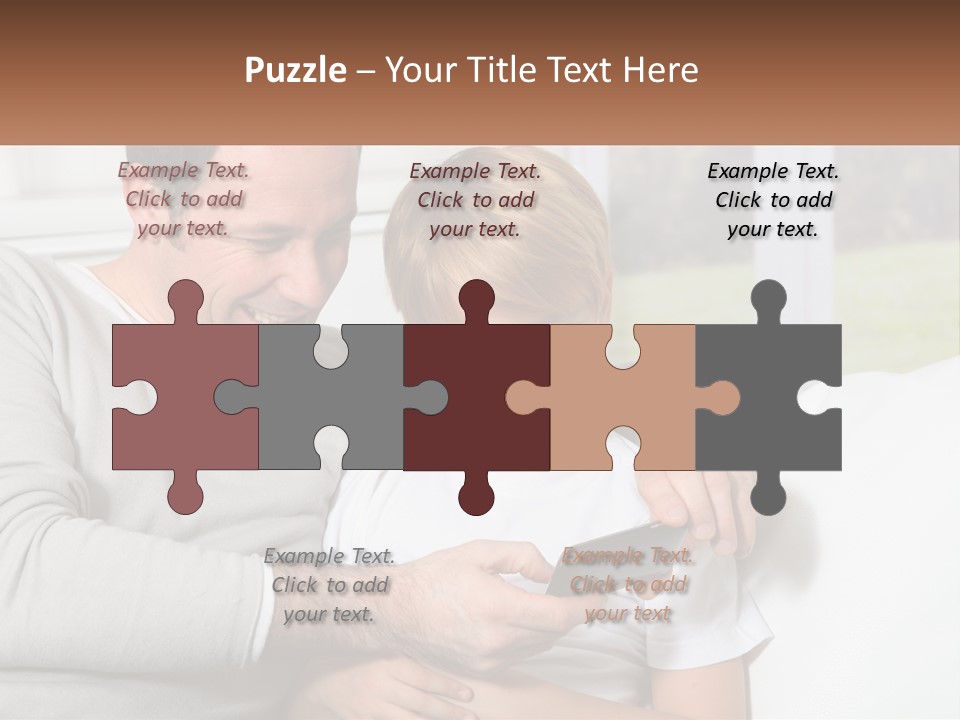 Puzzle – Your Title Text Here

Example Text. Click to add your text.

Example Text. Click to add your text.

Example Text. Click to add your text.

Example Text. Click to add your text.

Example Text. Click to add your text.